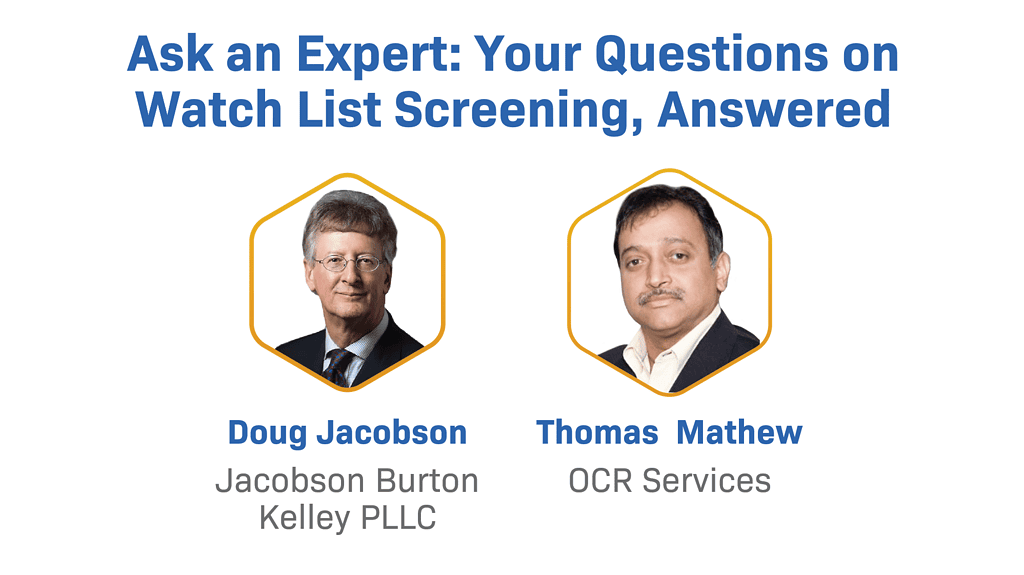 Ask an Expert: Your Questions on Watch List Screening, Answered

Doug Jacobson
Jacobson Burton Kelley PLLC

Thomas Mathew
OCR Services